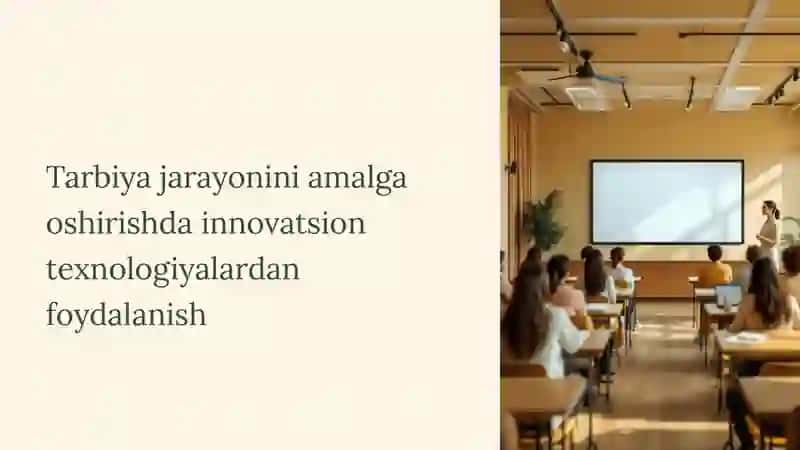 Tarbiya jarayonini amalga oshirishda innovatsion texnologiyalardan foydalanish